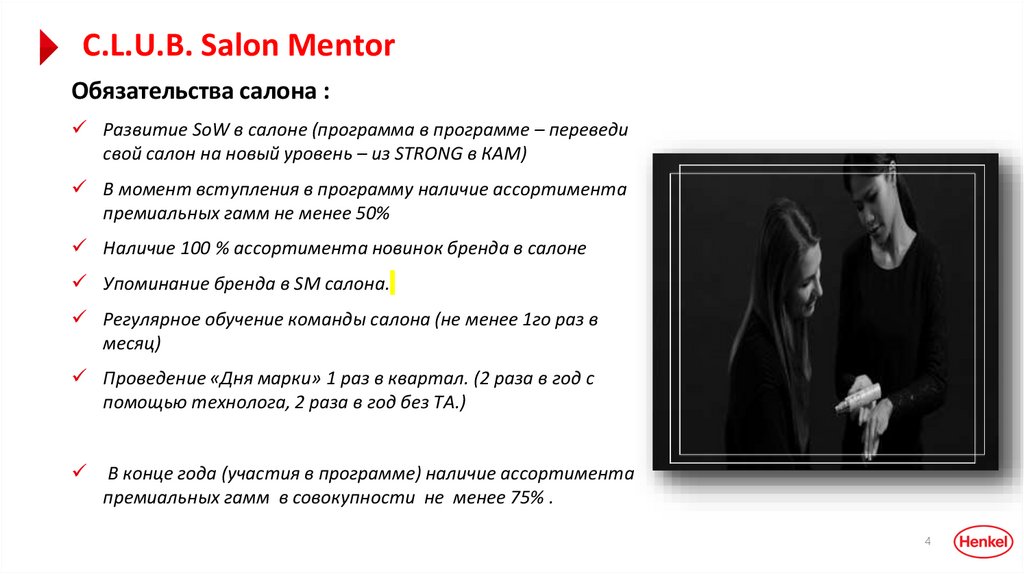 C.L.U.B. Salon Mentor

Обязательства салона :

✓ Развитие SoW в салоне (программа в программе – переведи свой салон на новый уровень – из STRONG в КАМ)

✓ В момент вступления в программу наличие ассортимента премиальных гамм не менее 50%

✓ Наличие 100 % ассортимента новинок бренда в салоне

✓ Упоминание бренда в SM салона.

✓ Регулярное обучение команды салона (не менее 1го раз в месяц)

✓ Проведение «Дня марки» 1 раз в квартал. (2 раза в год с помощью технолога, 2 раза в год без ТА.)

✓ В конце года (участия в программе) наличие ассортимента премиальных гамм в совокупности не менее 75% .

4

Henkel